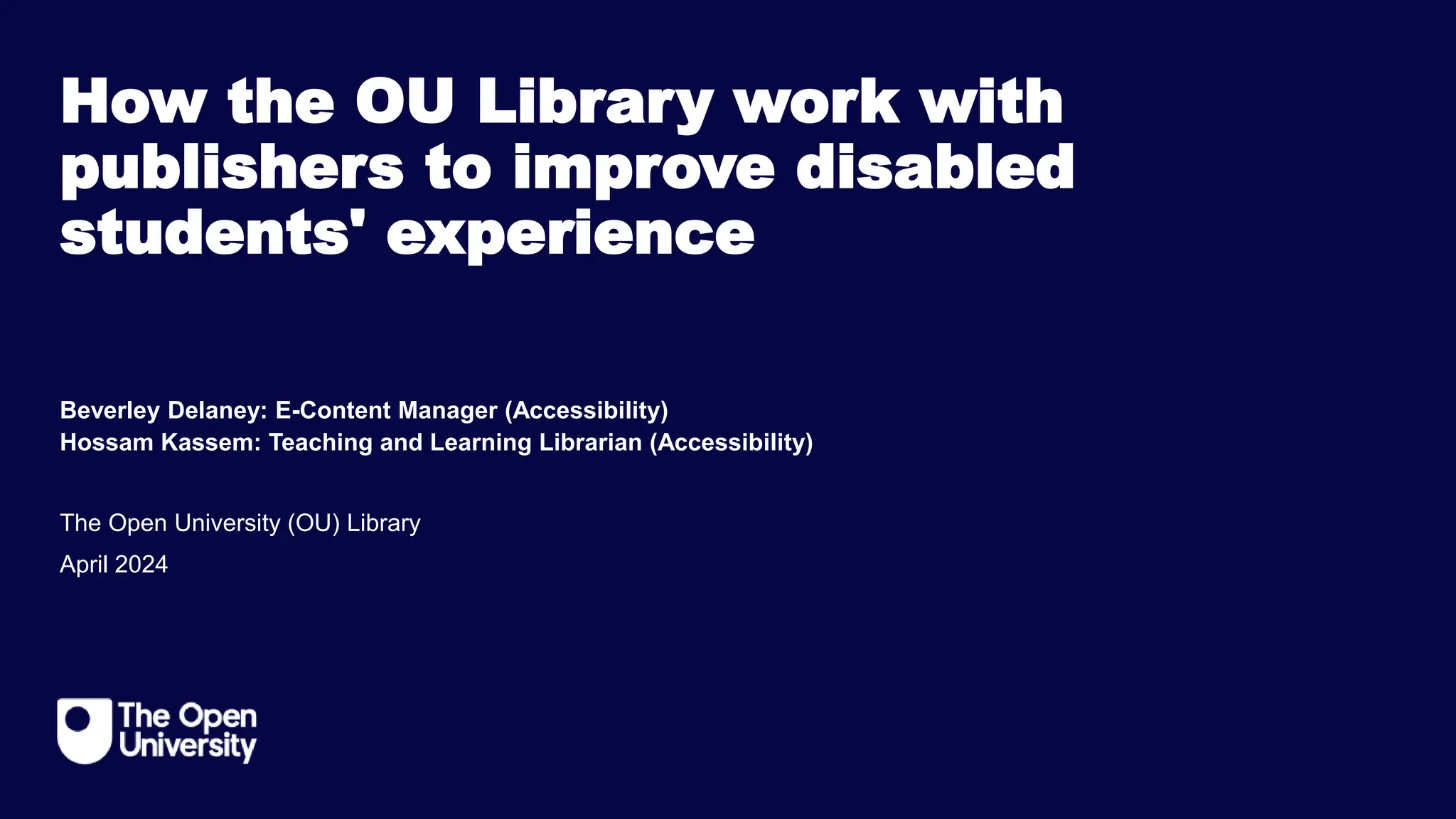 How the OU Library work with publishers to improve disabled students' experience

Beverley Delaney: E-Content Manager (Accessibility)
Hossam Kassem: Teaching and Learning Librarian (Accessibility)

The Open University (OU) Library

April 2024

The Open University